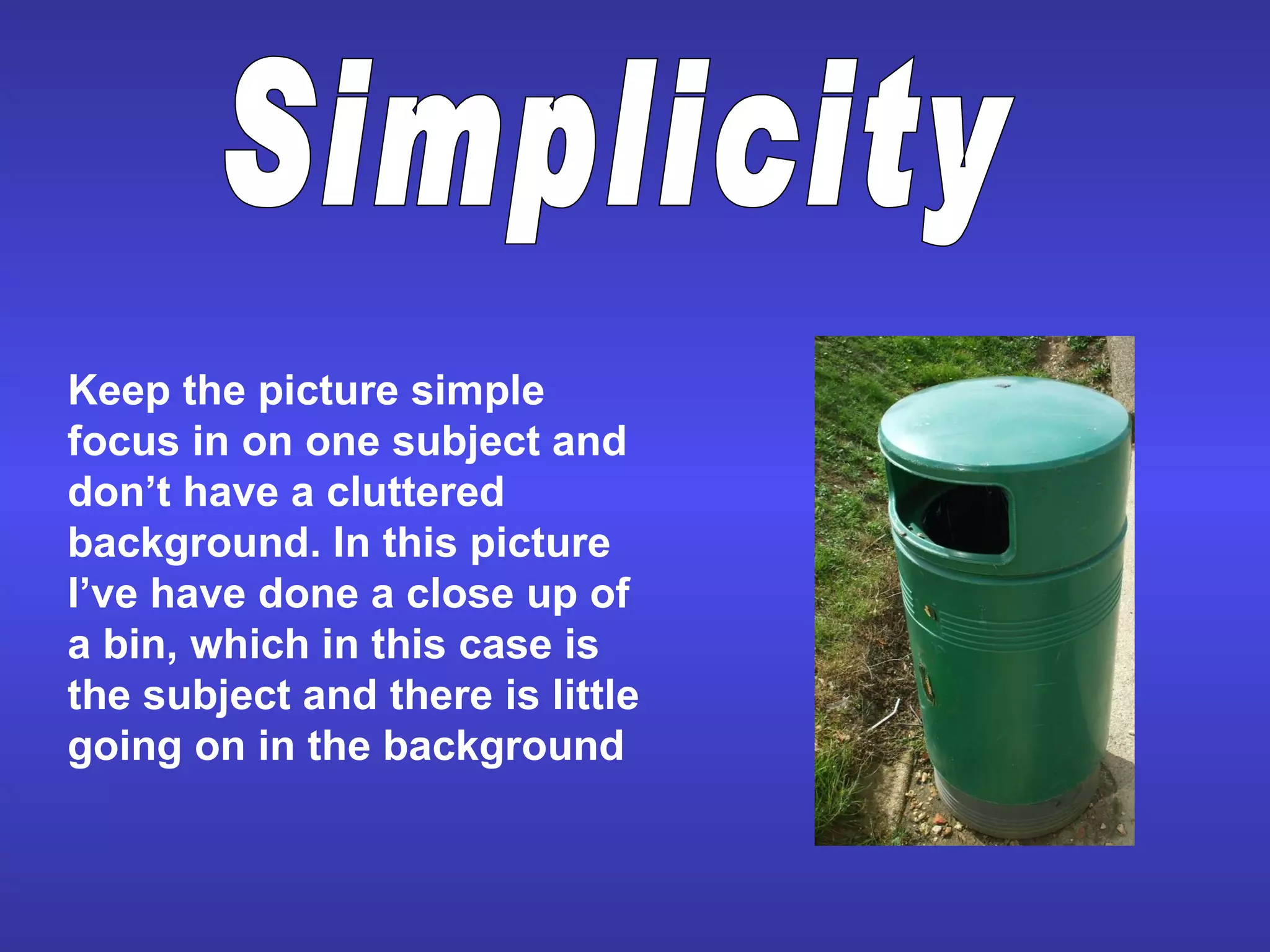 Simplicity

Keep the picture simple focus in on one subject and don’t have a cluttered background. In this picture I’ve have done a close up of a bin, which in this case is the subject and there is little going on in the background